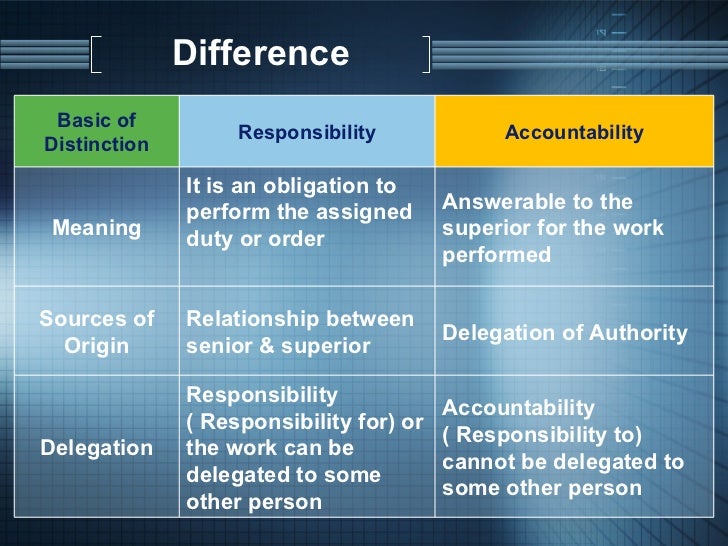 Difference

| Basic of Distinction | Responsibility | Accountability |
|---|---|---|
| Meaning | It is an obligation to perform the assigned duty or order | Answerable to the superior for the work performed |
| Sources of Origin | Relationship between senior & superior | Delegation of Authority |
| Delegation | Responsibility ( Responsibility for) or the work can be delegated to some other person | Accountability ( Responsibility to) cannot be delegated to some other person |